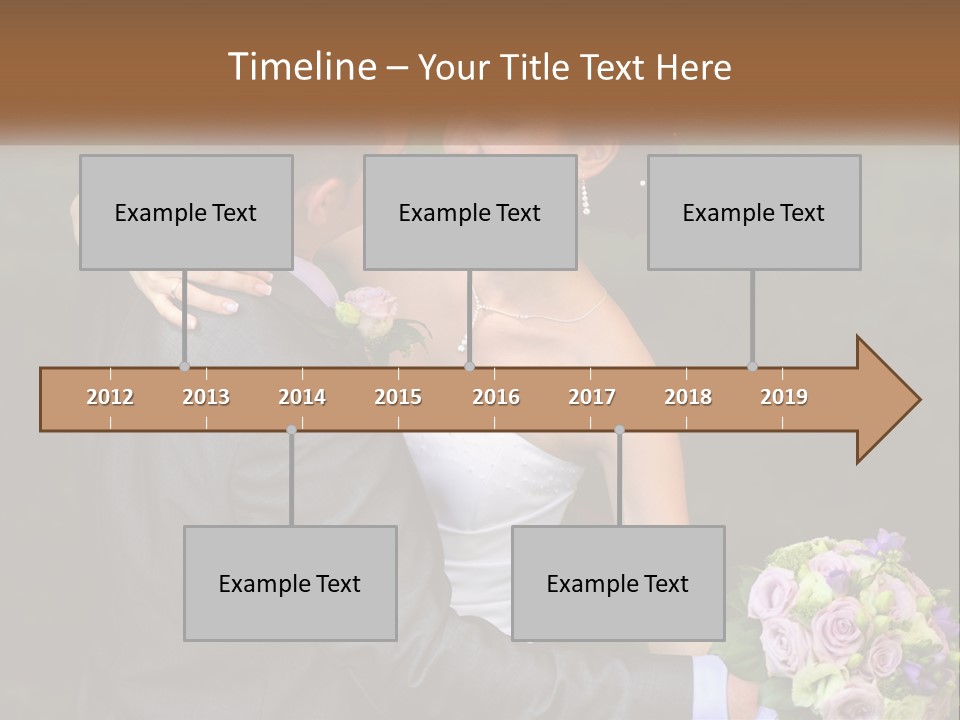 Timeline – Your Title Text Here

Example Text

Example Text

Example Text

2012 2013 2014 2015 2016 2017 2018 2019

Example Text

Example Text